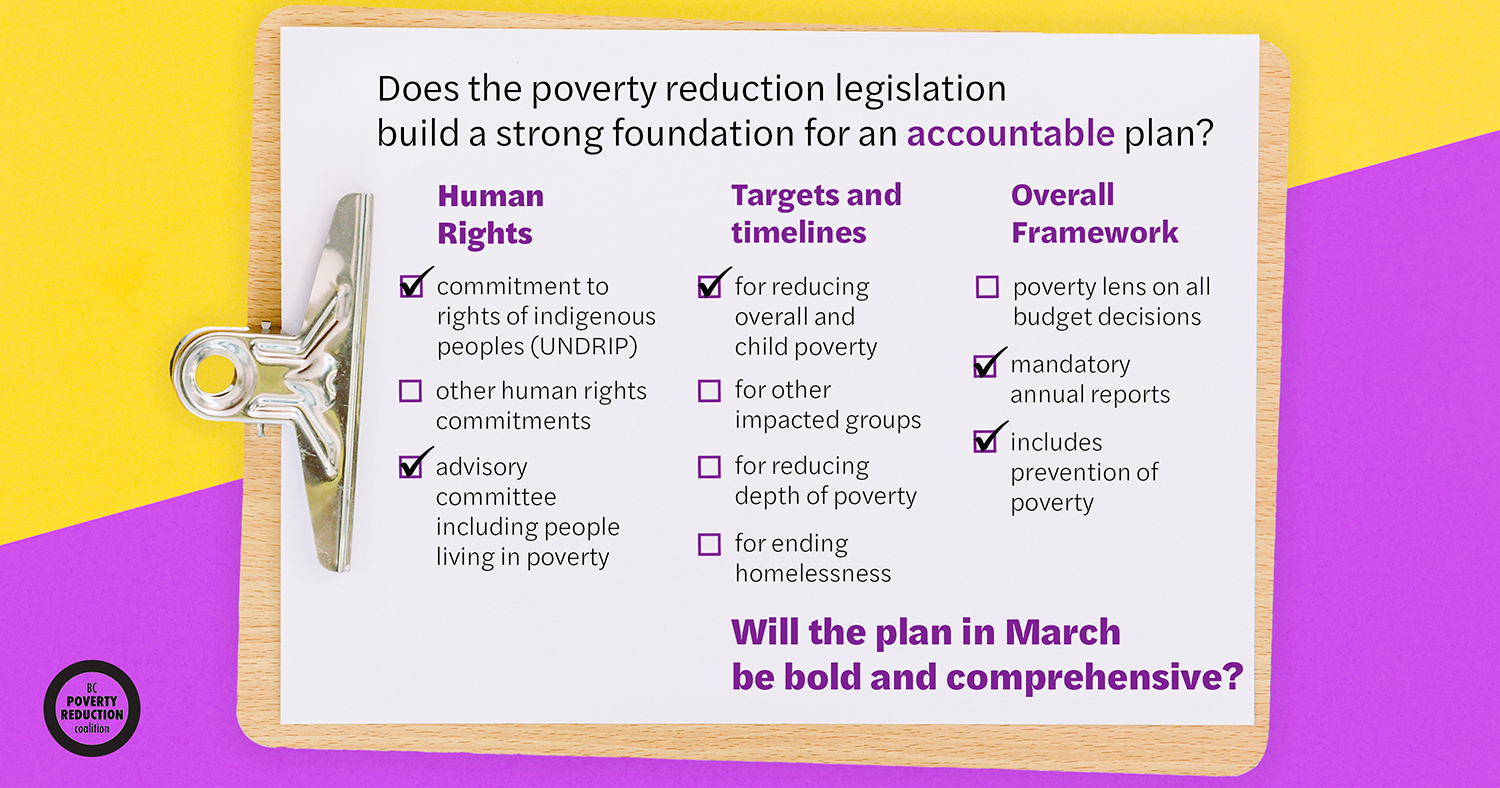 Does the poverty reduction legislation build a strong foundation for an accountable plan?

Human Rights

☑ commitment to rights of indigenous peoples (UNDRIP)

☐ other human rights commitments

☑ advisory committee including people living in poverty

Targets and timelines

☑ for reducing overall and child poverty

☐ for other impacted groups

☐ for reducing depth of poverty

☐ for ending homelessness

Overall Framework

☐ poverty lens on all budget decisions

☑ mandatory annual reports

☑ includes prevention of poverty

Will the plan in March be bold and comprehensive?

BC POVERTY REDUCTION coalition